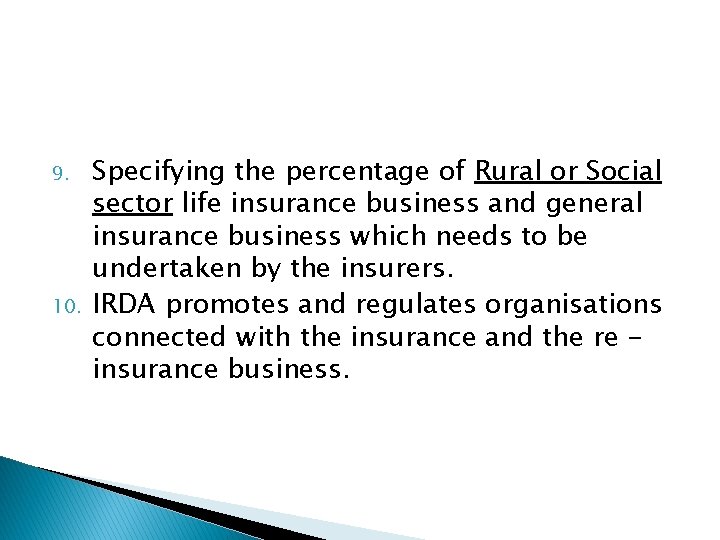 9. Specifying the percentage of Rural or Social sector life insurance business and general insurance business which needs to be undertaken by the insurers.

10. IRDA promotes and regulates organisations connected with the insurance and the re - insurance business.